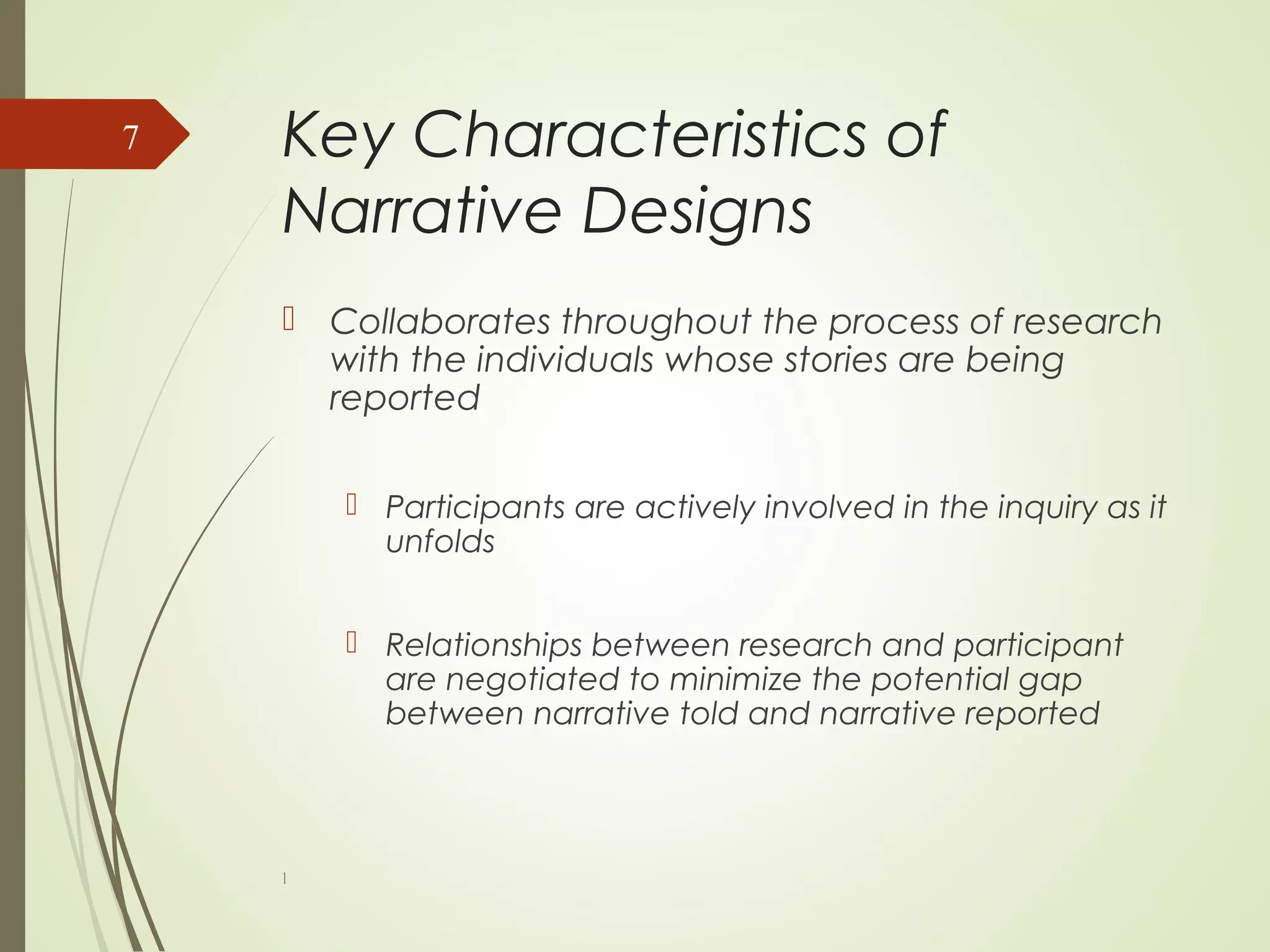 7

Key Characteristics of Narrative Designs

Collaborates throughout the process of research with the individuals whose stories are being reported

Participants are actively involved in the inquiry as it unfolds

Relationships between research and participant are negotiated to minimize the potential gap between narrative told and narrative reported

1